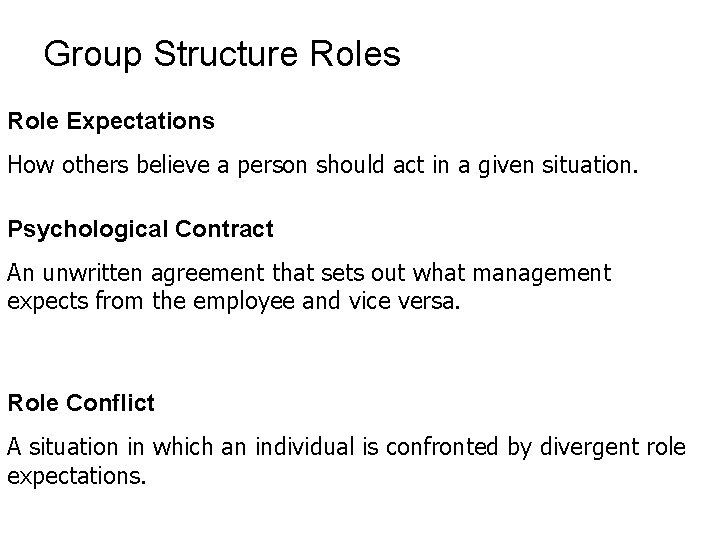 Group Structure Roles

Role Expectations

How others believe a person should act in a given situation.

Psychological Contract

An unwritten agreement that sets out what management expects from the employee and vice versa.

Role Conflict

A situation in which an individual is confronted by divergent role expectations.